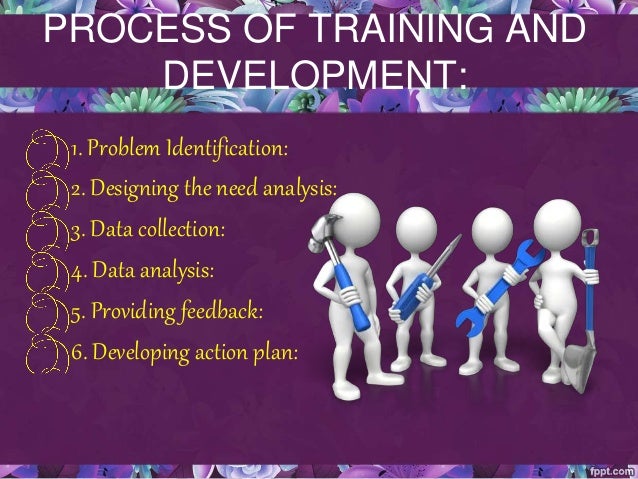 PROCESS OF TRAINING AND DEVELOPMENT:

1. Problem Identification:
2. Designing the need analysis:
3. Data collection:
4. Data analysis:
5. Providing feedback:
6. Developing action plan:

fppt.com